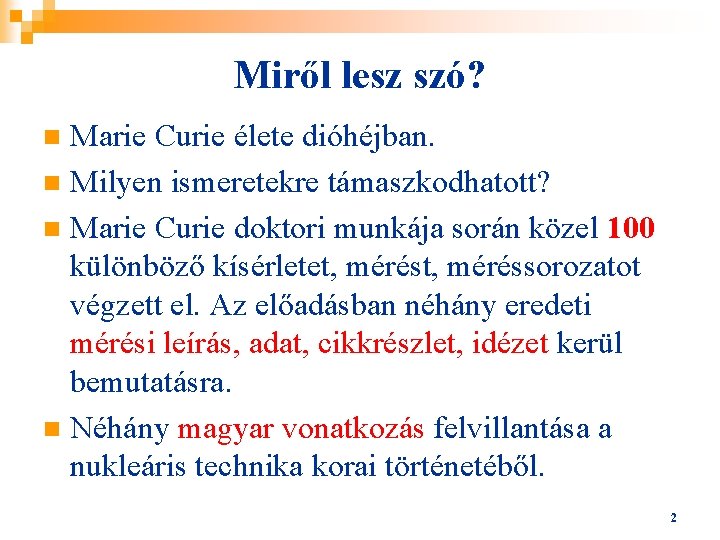 Miről lesz szó?

Marie Curie élete dióhéjban.

Milyen ismeretekre támaszkodhatott?

Marie Curie doktori munkája során közel 100 különböző kísérletet, mérést, méréssorozatot végzett el. Az előadásban néhány eredeti mérési leírás, adat, cikkrészlet, idézet kerül bemutatásra.

Néhány magyar vonatkozás felvillantása a nukleáris technika korai történetéből.

2